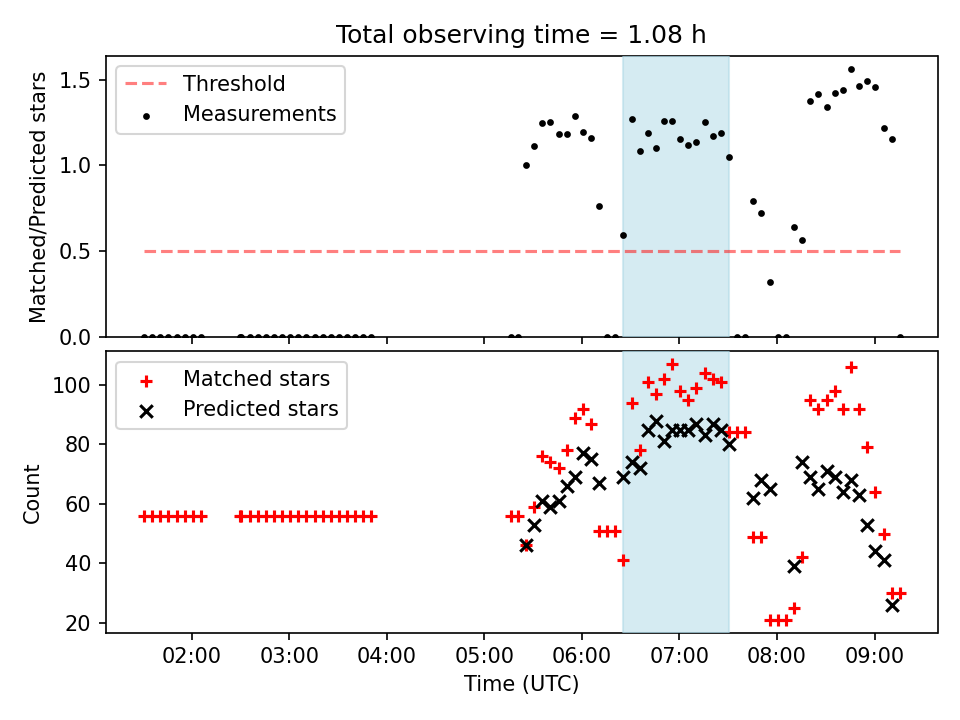 Total observing time = 1.08 h

Threshold
Measurements

Matched/Predicted stars

1.5
1.0
0.5
0.0

Matched stars
Predicted stars

Count

100
80
60
40
20

02:00
03:00
04:00
05:00
06:00
07:00
08:00
09:00

Time (UTC)